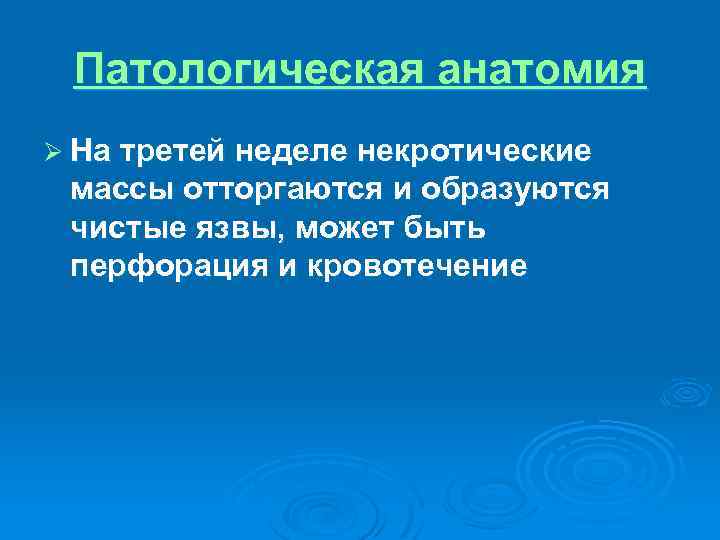 Патологическая анатомия

➢ На третей неделе некротические массы отторгаются и образуются чистые язвы, может быть перфорация и кровотечение